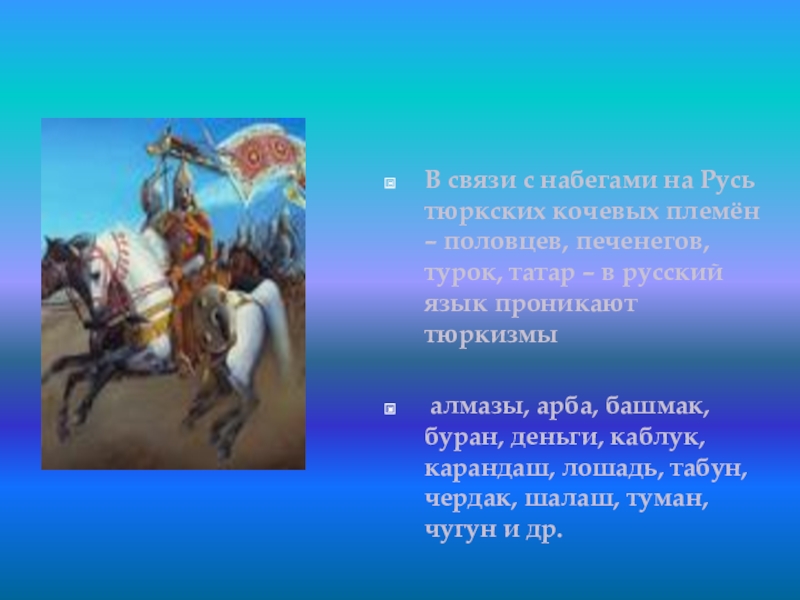 В связи с набегами на Русь тюркских кочевых племён – половцев, печенегов, турок, татар – в русский язык проникают тюркизмы

алмазы, арба, башмак, буран, деньги, каблук, карандаш, лошадь, табун, чердак, шалаш, туман, чугун и др.